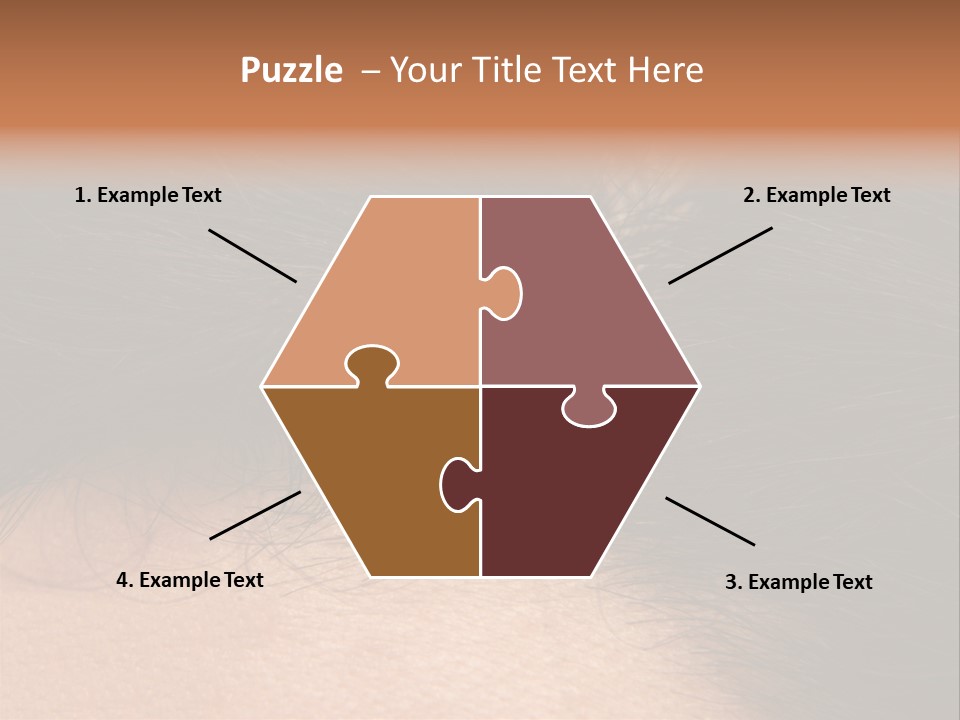 Puzzle – Your Title Text Here

1. Example Text

2. Example Text

4. Example Text

3. Example Text